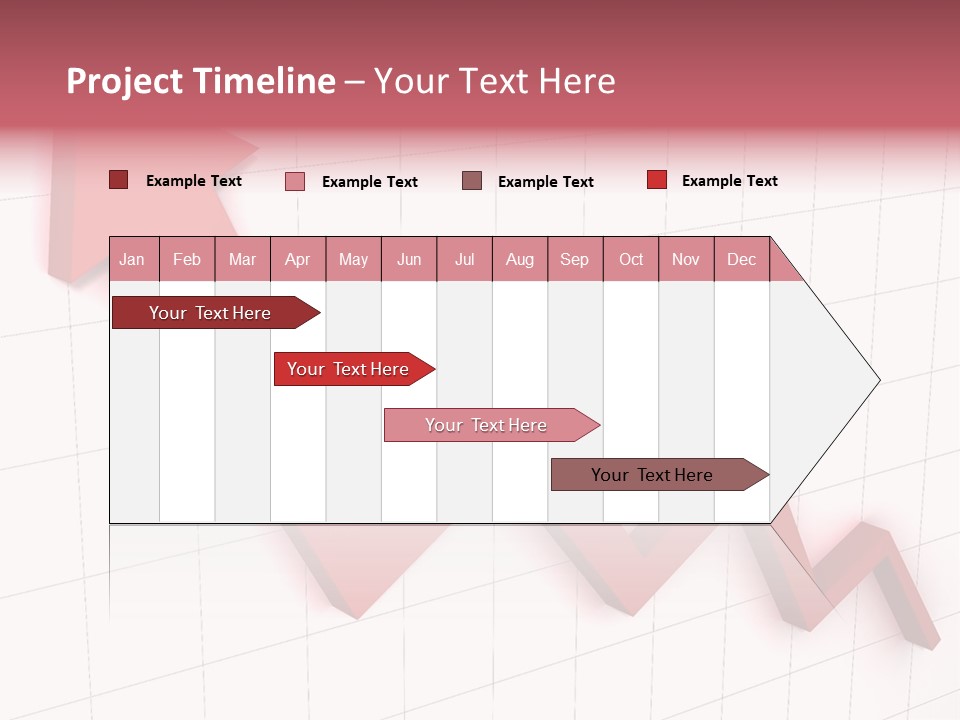 Project Timeline – Your Text Here

Example Text
Example Text
Example Text
Example Text

| Jan | Feb | Mar | Apr | May | Jun | Jul | Aug | Sep | Oct | Nov | Dec |
|---|---|---|---|---|---|---|---|---|---|---|---|

Your Text Here

Your Text Here

Your Text Here

Your Text Here